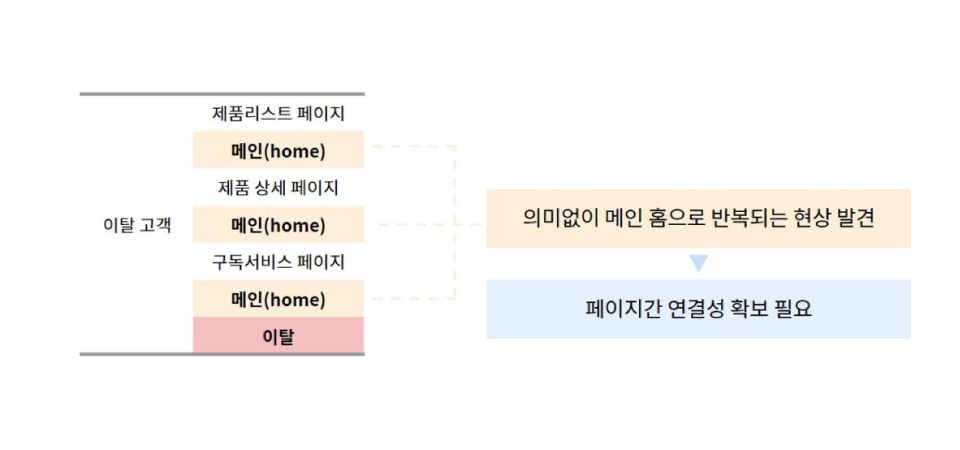 이탈 고객

제품리스트 페이지

메인(home)

제품 상세 페이지

메인(home)

구독서비스 페이지

메인(home)

이탈

의미없이 메인 홈으로 반복되는 현상 발견

페이지간 연결성 확보 필요